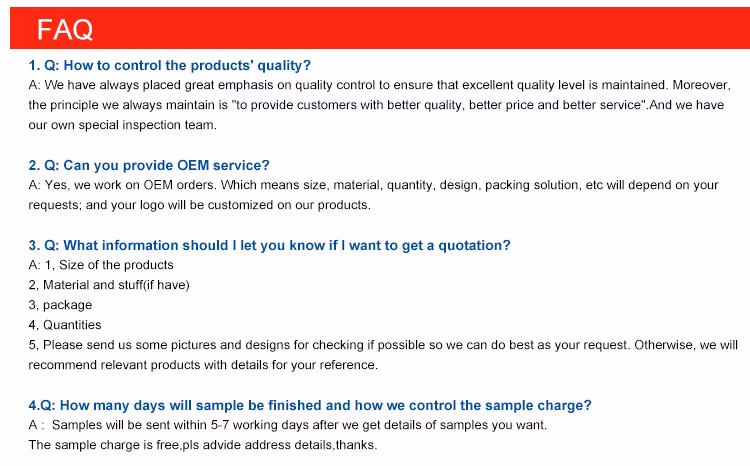 FAQ

1. Q: How to control the products' quality?
A: We have always placed great emphasis on quality control to ensure that excellent quality level is maintained. Moreover, the principle we always maintain is "to provide customers with better quality, better price and better service".And we have our own special inspection team.

2. Q: Can you provide OEM service?
A: Yes, we work on OEM orders. Which means size, material, quantity, design, packing solution, etc will depend on your requests; and your logo will be customized on our products.

3. Q: What information should I let you know if I want to get a quotation?
A: 1, Size of the products
2, Material and stuff(if have)
3, package
4, Quantities
5, Please send us some pictures and designs for checking if possible so we can do best as your request. Otherwise, we will recommend relevant products with details for your reference.

4.Q: How many days will sample be finished and how we control the sample charge?
A : Samples will be sent within 5-7 working days after we get details of samples you want.
The sample charge is free,pls advide address details,thanks.